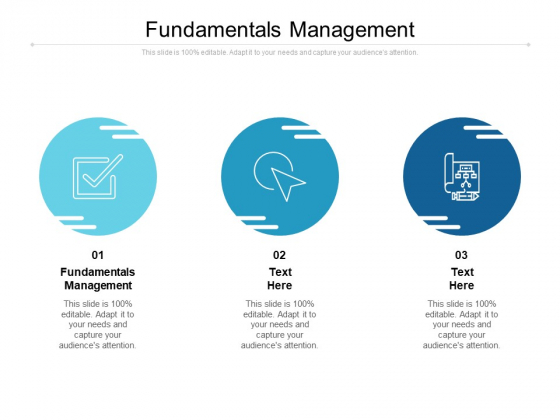 Fundamentals Management

This slide is 100% editable. Adapt it to your needs and capture your audience's attention.

01

Fundamentals Management

This slide is 100% editable. Adapt it to your needs and capture your audience's attention.

02

Text Here

This slide is 100% editable. Adapt it to your needs and capture your audience's attention.

03

Text Here

This slide is 100% editable. Adapt it to your needs and capture your audience's attention.